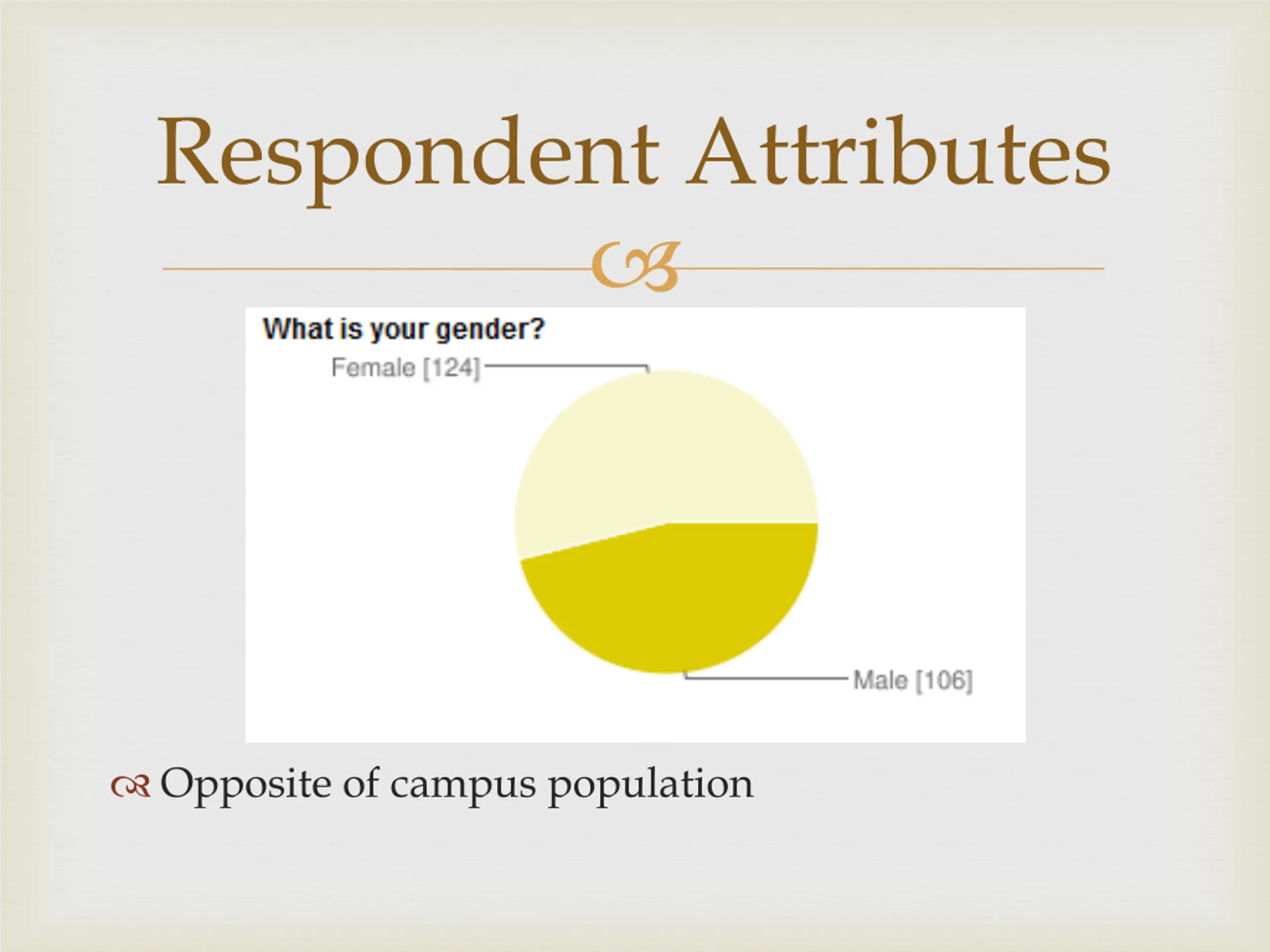 Respondent Attributes

What is your gender?

Female [124]

Male [106]

Opposite of campus population